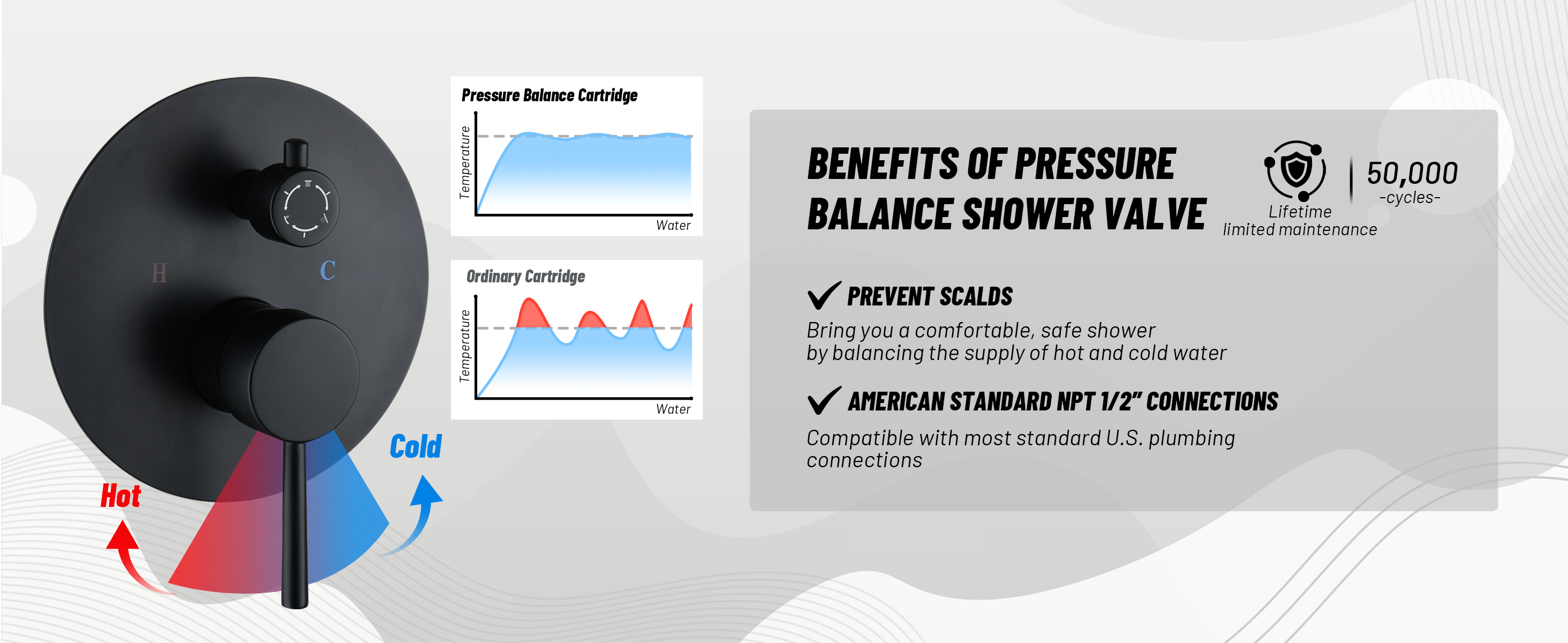 H

C

Hot

Cold

Pressure Balance Cartridge

Temperature

Water

Ordinary Cartridge

Temperature

Water

BENEFITS OF PRESSURE BALANCE SHOWER VALVE

Lifetime limited maintenance

50,000 -cycles-

PREVENT SCALDS

Bring you a comfortable, safe shower by balancing the supply of hot and cold water

AMERICAN STANDARD NPT 1/2" CONNECTIONS

Compatible with most standard U.S. plumbing connections